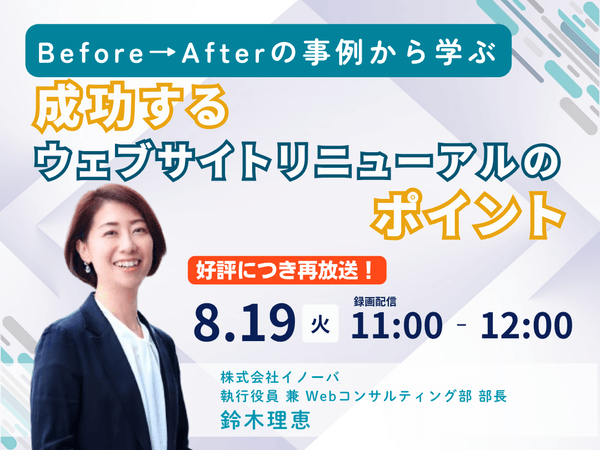 Before→Afterの事例から学ぶ

成功する
ウェブサイトリニューアルの
ポイント

好評につき再放送！

8.19 火 録画配信 11:00 - 12:00

株式会社イノーバ
執行役員 兼 Webコンサルティング部 部長
鈴木理恵